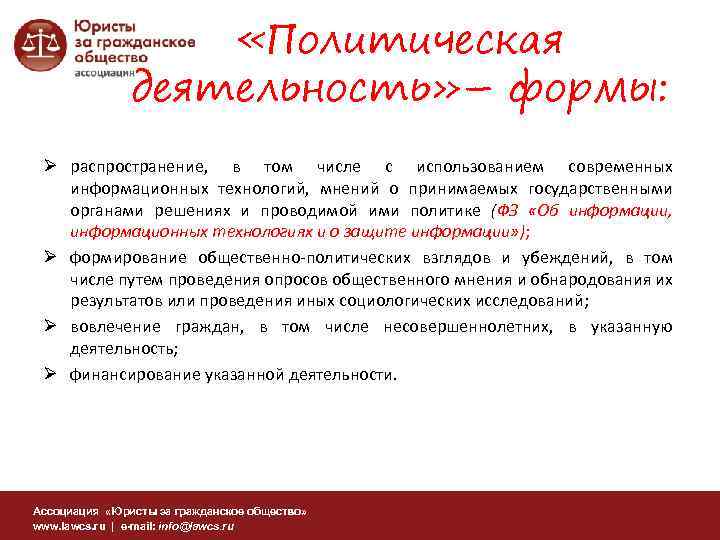 Юристы за гражданское общество ассоциация

«Политическая деятельность»– формы:

➢ распространение, в том числе с использованием современных информационных технологий, мнений о принимаемых государственными органами решениях и проводимой ими политике (ФЗ «Об информации, информационных технологиях и о защите информации»);

➢ формирование общественно-политических взглядов и убеждений, в том числе путем проведения опросов общественного мнения и обнародования их результатов или проведения иных социологических исследований;

➢ вовлечение граждан, в том числе несовершеннолетних, в указанную деятельность;

➢ финансирование указанной деятельности.

Ассоциация «Юристы за гражданское общество»
www.lawcs.ru | e-mail: info@lawcs.ru